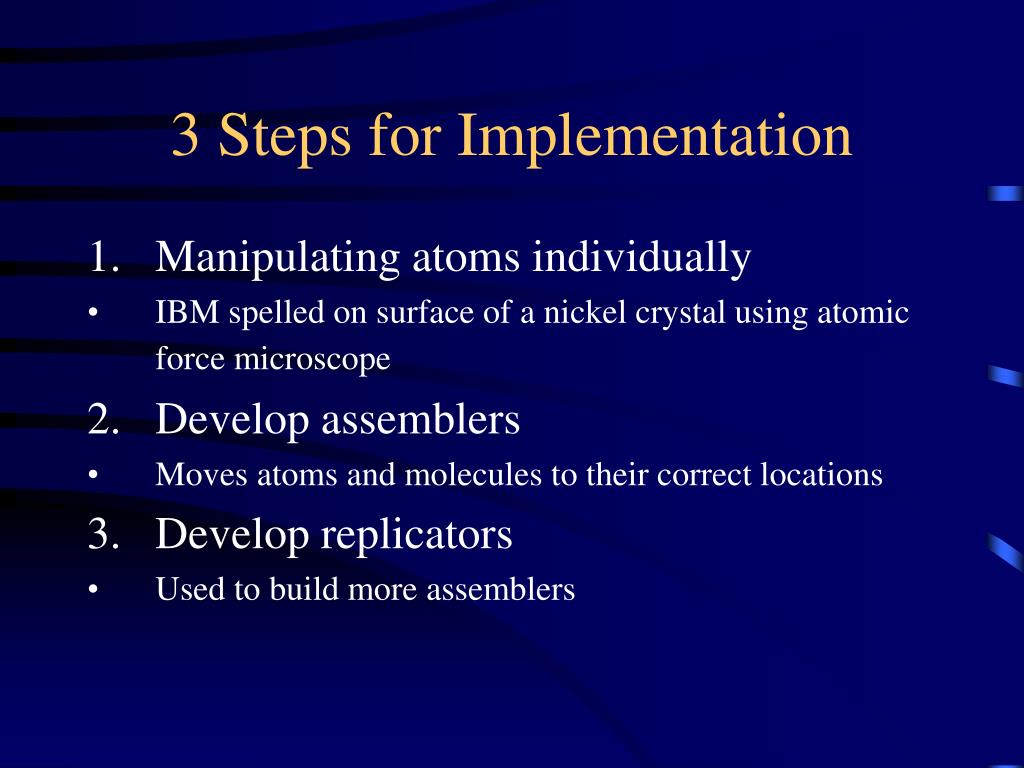 3 Steps for Implementation

1. Manipulating atoms individually
• IBM spelled on surface of a nickel crystal using atomic force microscope
2. Develop assemblers
• Moves atoms and molecules to their correct locations
3. Develop replicators
• Used to build more assemblers